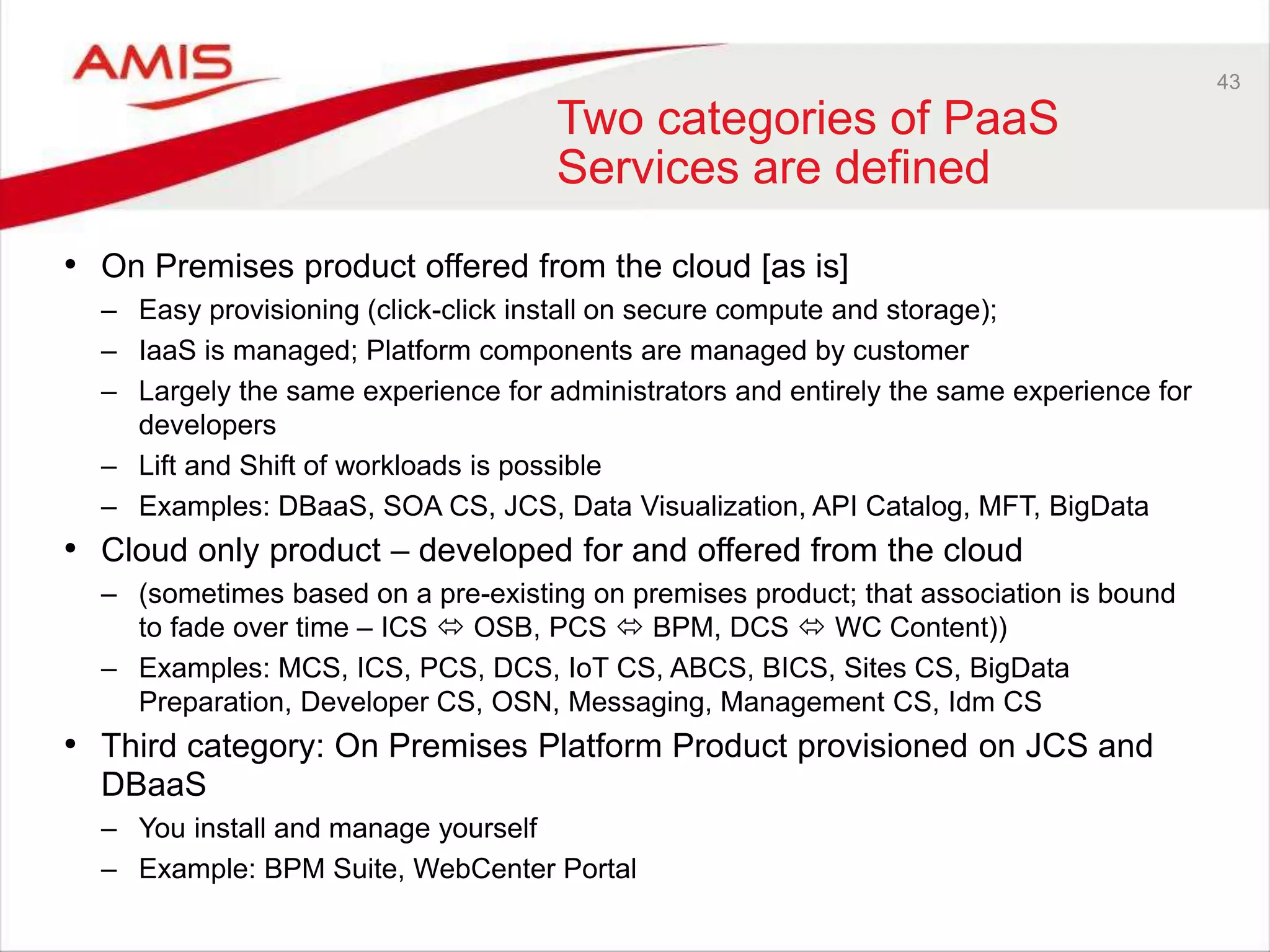 AMIS

43

Two categories of PaaS Services are defined

• On Premises product offered from the cloud [as is]
– Easy provisioning (click-click install on secure compute and storage);
– IaaS is managed; Platform components are managed by customer
– Largely the same experience for administrators and entirely the same experience for developers
– Lift and Shift of workloads is possible
– Examples: DBaaS, SOA CS, JCS, Data Visualization, API Catalog, MFT, BigData
• Cloud only product – developed for and offered from the cloud
– (sometimes based on a pre-existing on premises product; that association is bound to fade over time – ICS ⇔ OSB, PCS ⇔ BPM, DCS ⇔ WC Content))
– Examples: MCS, ICS, PCS, DCS, IoT CS, ABCS, BICS, Sites CS, BigData Preparation, Developer CS, OSN, Messaging, Management CS, Idm CS
• Third category: On Premises Platform Product provisioned on JCS and DBaaS
– You install and manage yourself
– Example: BPM Suite, WebCenter Portal